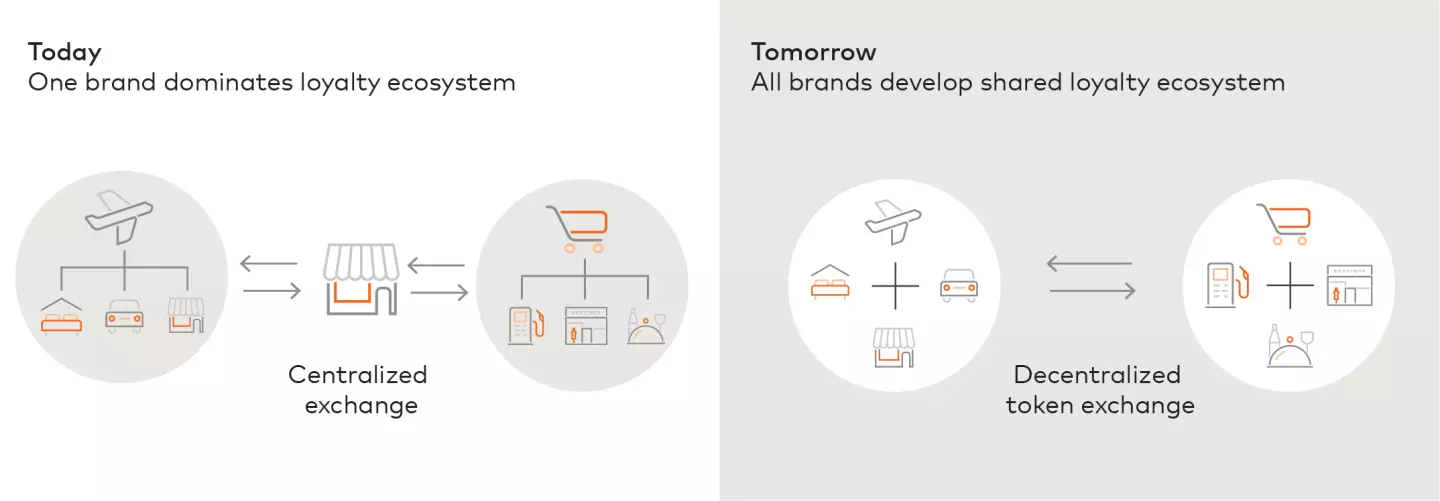 Today
One brand dominates loyalty ecosystem

Centralized exchange

Tomorrow
All brands develop shared loyalty ecosystem

Decentralized token exchange